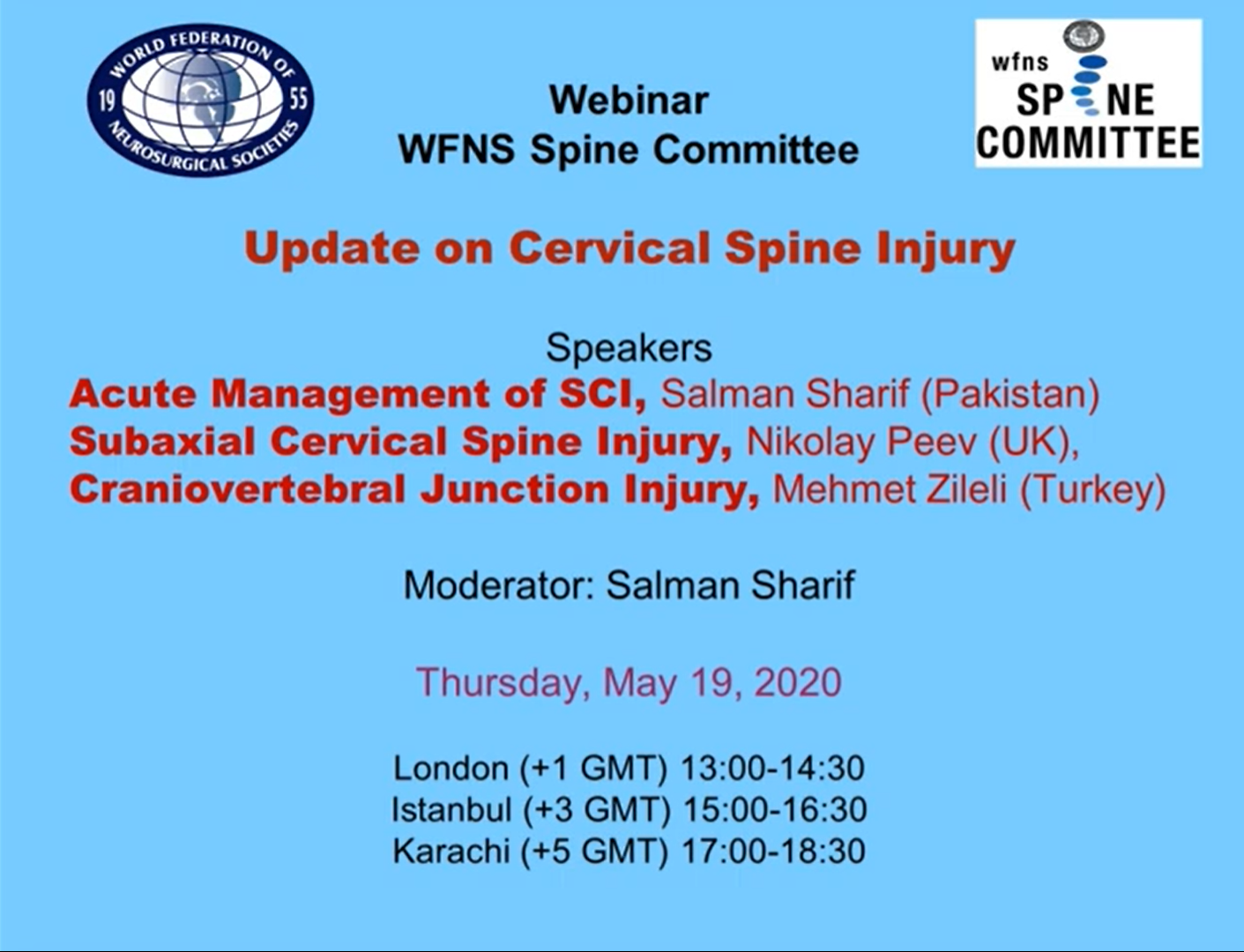 WORLD FEDERATION OF NEUROSURGICAL SOCIETIES 19 55

Webinar
WFNS Spine Committee

wfns SPINE COMMITTEE

Update on Cervical Spine Injury

Speakers
Acute Management of SCI, Salman Sharif (Pakistan)
Subaxial Cervical Spine Injury, Nikolay Peev (UK),
Craniovertebral Junction Injury, Mehmet Zileli (Turkey)

Moderator: Salman Sharif

Thursday, May 19, 2020

London (+1 GMT) 13:00-14:30
Istanbul (+3 GMT) 15:00-16:30
Karachi (+5 GMT) 17:00-18:30